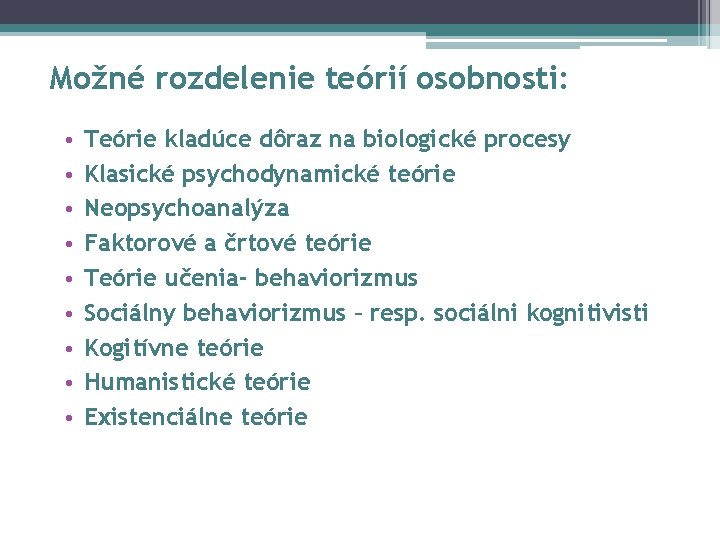 Možné rozdelenie teórií osobnosti:

• Teórie kladúce dôraz na biologické procesy
• Klasické psychodynamické teórie
• Neopsychoanalýza
• Faktorové a črtové teórie
• Teórie učenia- behaviorizmus
• Sociálny behaviorizmus – resp. sociálni kognitivisti
• Kogitívne teórie
• Humanistické teórie
• Existenciálne teórie